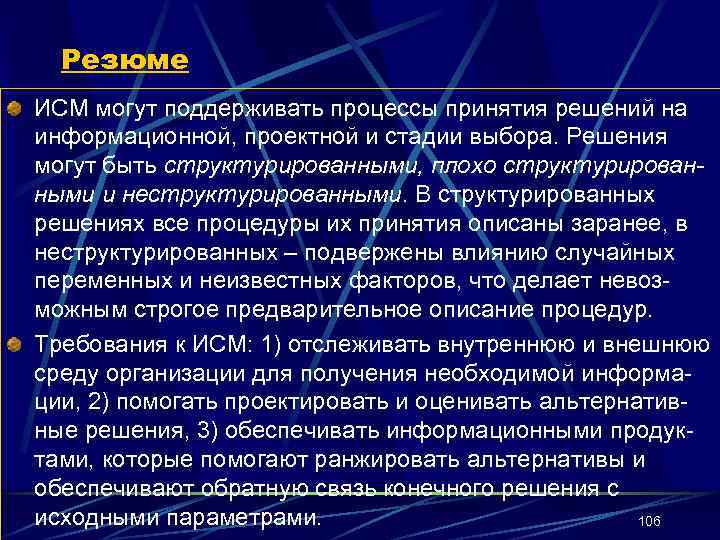 Резюме

ИСМ могут поддерживать процессы принятия решений на информационной, проектной и стадии выбора. Решения могут быть структурированными, плохо структурированными и неструктурированными. В структурированных решениях все процедуры их принятия описаны заранее, в неструктурированных – подвержены влиянию случайных переменных и неизвестных факторов, что делает невозможным строгое предварительное описание процедур.

Требования к ИСМ: 1) отслеживать внутреннюю и внешнюю среду организации для получения необходимой информации, 2) помогать проектировать и оценивать альтернативные решения, 3) обеспечивать информационными продуктами, которые помогают ранжировать альтернативы и обеспечивают обратную связь конечного решения с исходными параметрами.

106